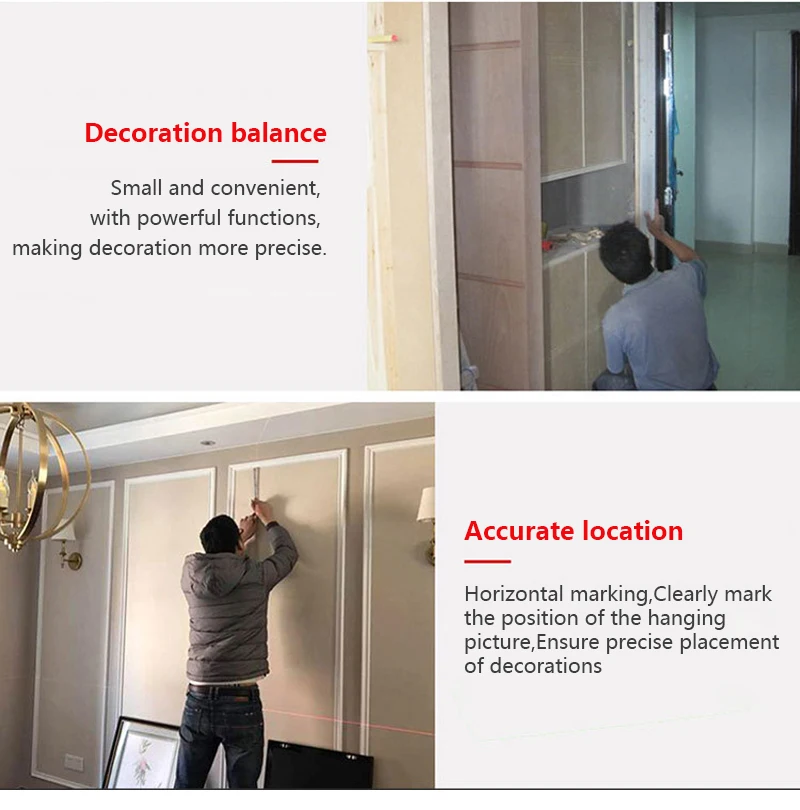 Decoration balance

Small and convenient, with powerful functions, making decoration more precise.

Accurate location

Horizontal marking,Clearly mark the position of the hanging picture,Ensure precise placement of decorations